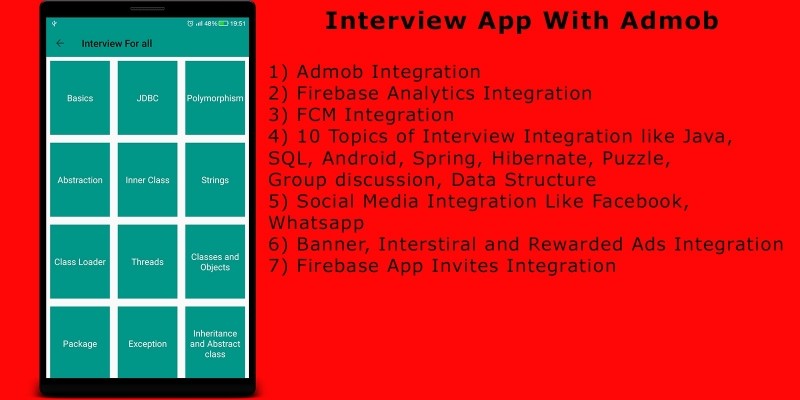 48% 19:51

Interview For all

Basics

JDBC

Polymorphism

Abstraction

Inner Class

Strings

Class Loader

Threads

Classes and Objects

Package

Exception

Inheritance and Abstract class

Interview App With Admob

1) Admob Integration
2) Firebase Analytics Integration
3) FCM Integration
4) 10 Topics of Interview Integration like Java, SQL, Android, Spring, Hibernate, Puzzle, Group discussion, Data Structure
5) Social Media Integration Like Facebook, Whatsapp
6) Banner, Interstiral and Rewarded Ads Integration
7) Firebase App Invites Integration